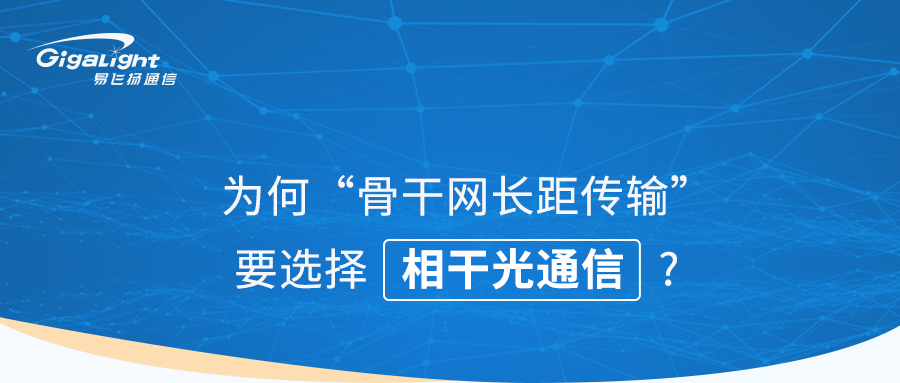 GigaLight
易飞扬通信

为何“骨干网长距传输”
要选择 相干光通信 ？